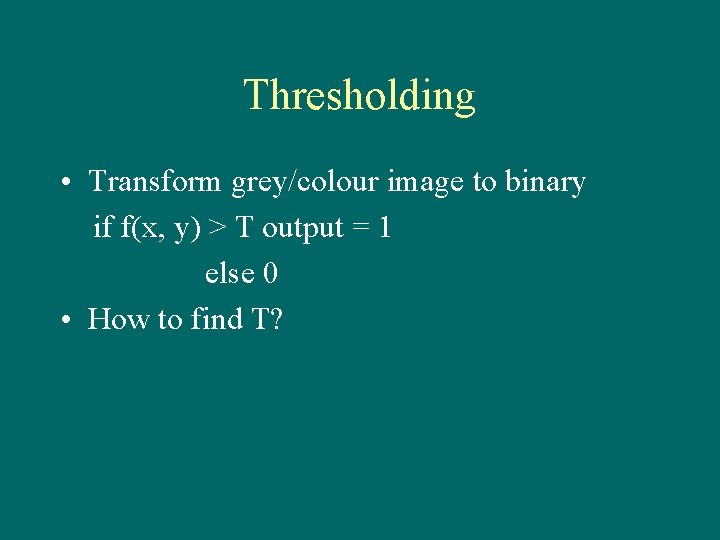 Thresholding

• Transform grey/colour image to binary
if f(x, y) > T output = 1
else 0

• How to find T?